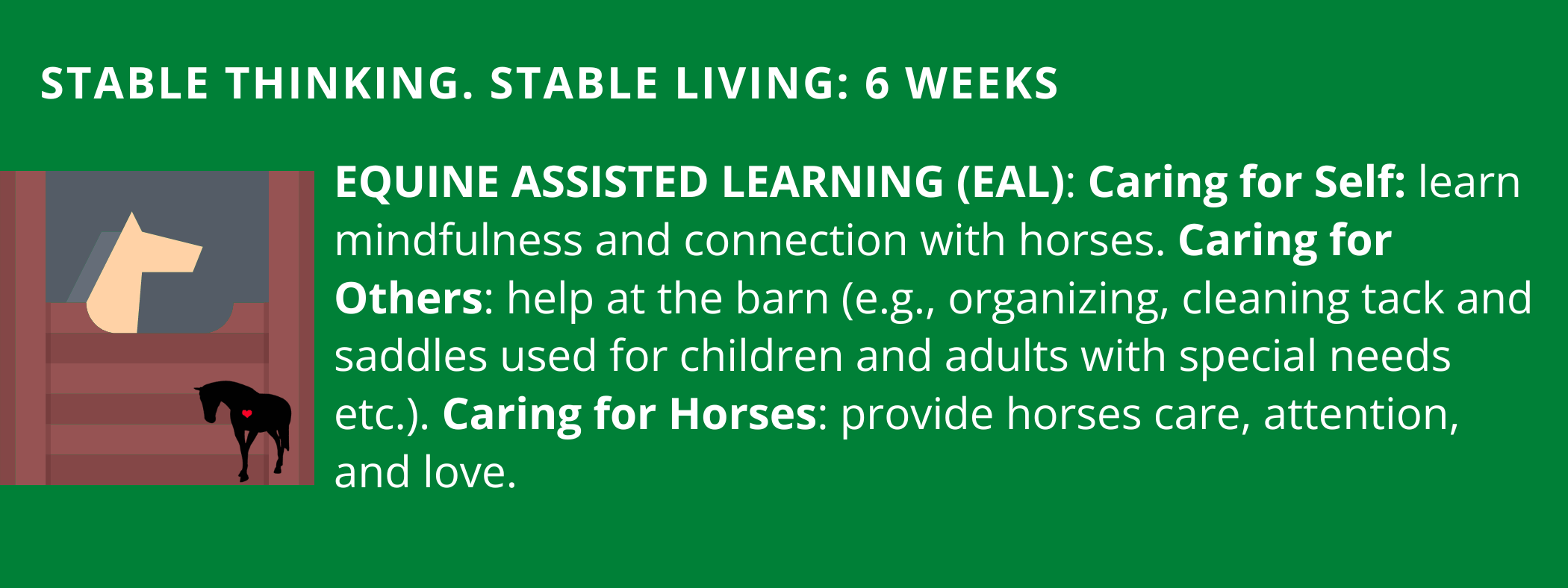 STABLE THINKING. STABLE LIVING: 6 WEEKS

EQUINE ASSISTED LEARNING (EAL): Caring for Self: learn mindfulness and connection with horses. Caring for Others: help at the barn (e.g., organizing, cleaning tack and saddles used for children and adults with special needs etc.). Caring for Horses: provide horses care, attention, and love.